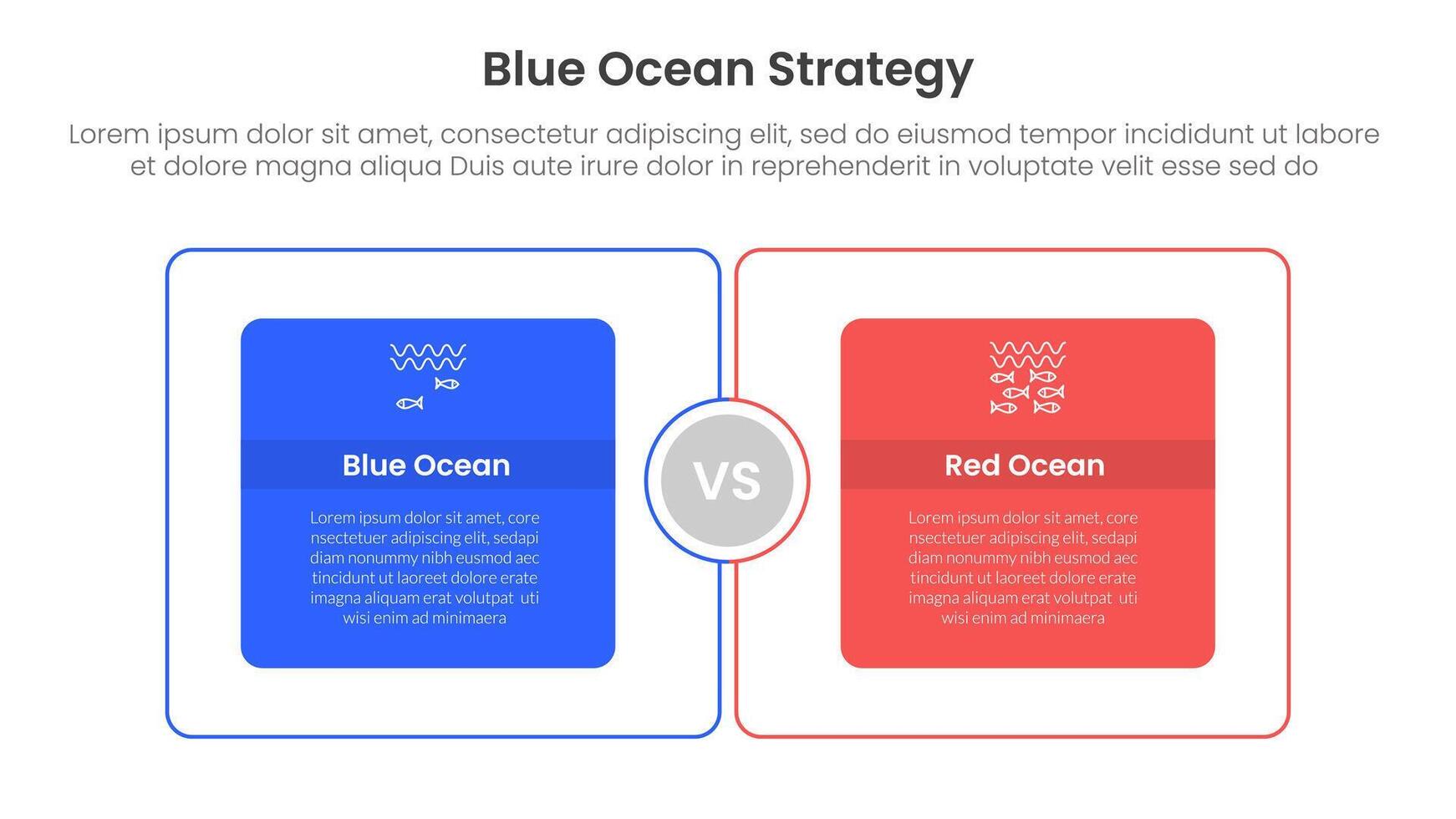 Blue Ocean Strategy

Lorem ipsum dolor sit amet, consectetur adipiscing elit, sed do eiusmod tempor incididunt ut labore et dolore magna aliqua Duis aute irure dolor in reprehenderit in voluptate velit esse sed do

Blue Ocean

Lorem ipsum dolor sit amet, core nsectetuer adipiscing elit, sedapi diam nonummy nibh eusmod aec tincidunt ut laoreet dolore erate imagna aliquam erat volutpat uti wisi enim ad minimaera

VS

Red Ocean

Lorem ipsum dolor sit amet, core nsectetuer adipiscing elit, sedapi diam nonummy nibh eusmod aec tincidunt ut laoreet dolore erate imagna aliquam erat volutpat uti wisi enim ad minimaera